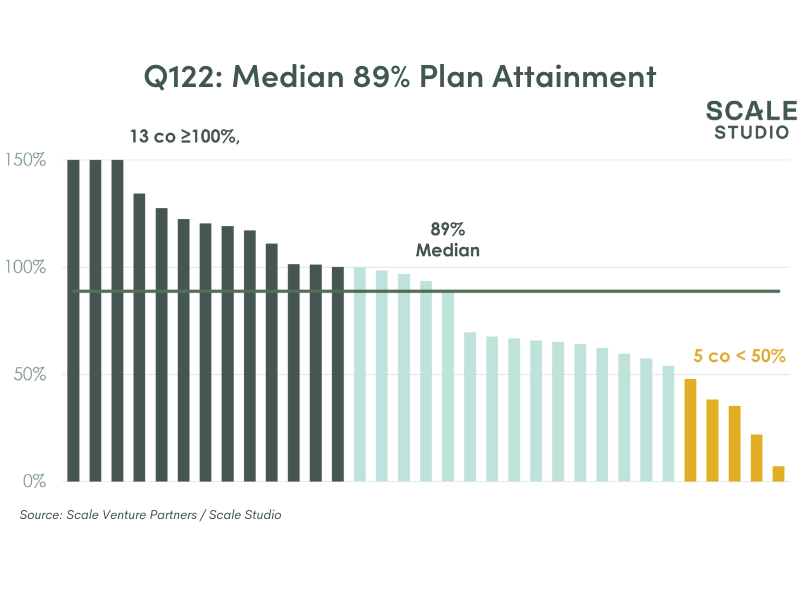 Q122: Median 89% Plan Attainment

SCALE
STUDIO

13 co ≥100%,

150%
100%
50%
0%

89%
Median

5 co < 50%

Source: Scale Venture Partners / Scale Studio